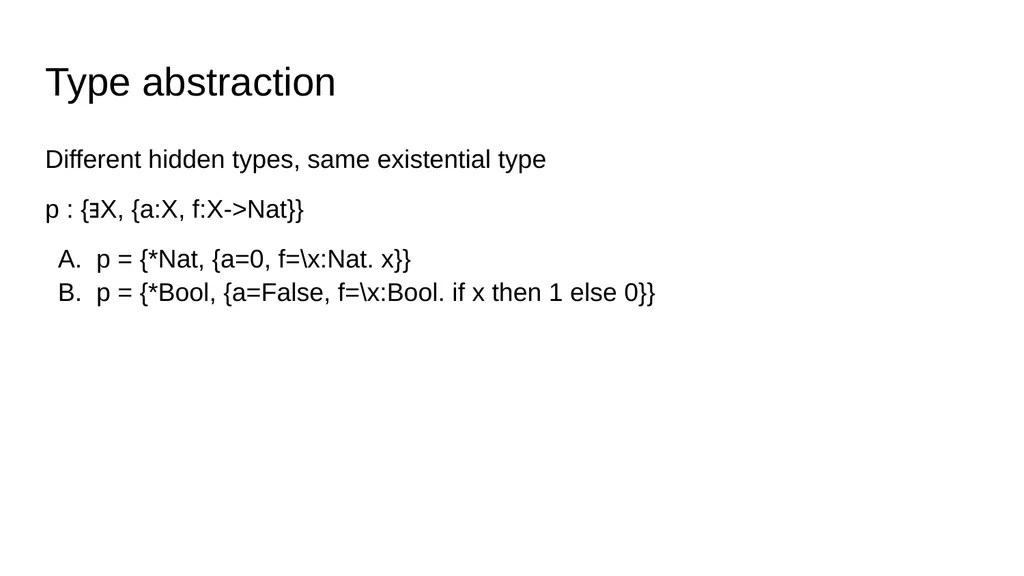 Type abstraction

Different hidden types, same existential type

p : {∃X, {a:X, f:X->Nat}}

A. p = {*Nat, {a=0, f=\x:Nat. x}}
B. p = {*Bool, {a=False, f=\x:Bool. if x then 1 else 0}}